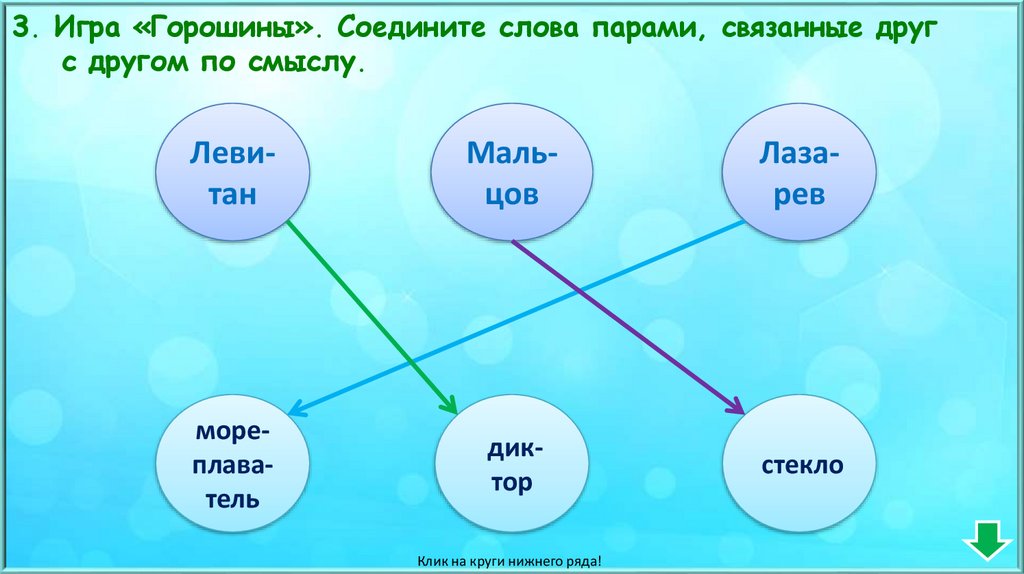 3. Игра «Горошины». Соедините слова парами, связанные друг с другом по смыслу.

Левитан

Мальцов

Лазарев

мореплаватель

диктор

стекло

Клик на круги нижнего ряда!